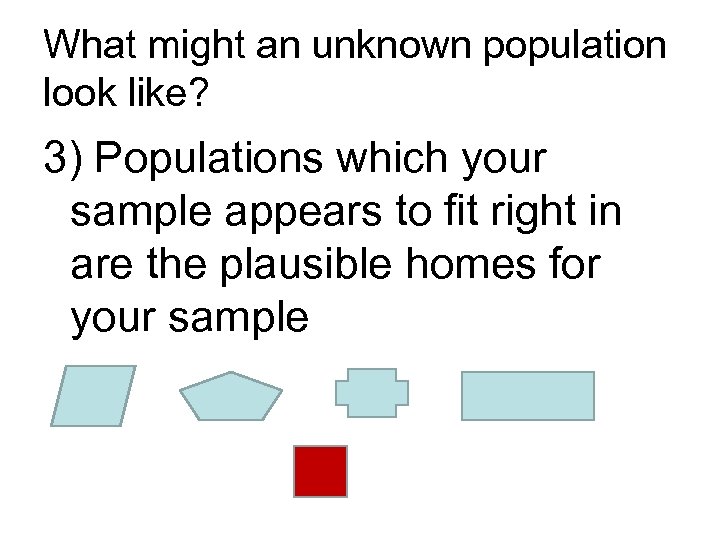 What might an unknown population look like?

3) Populations which your sample appears to fit right in are the plausible homes for your sample